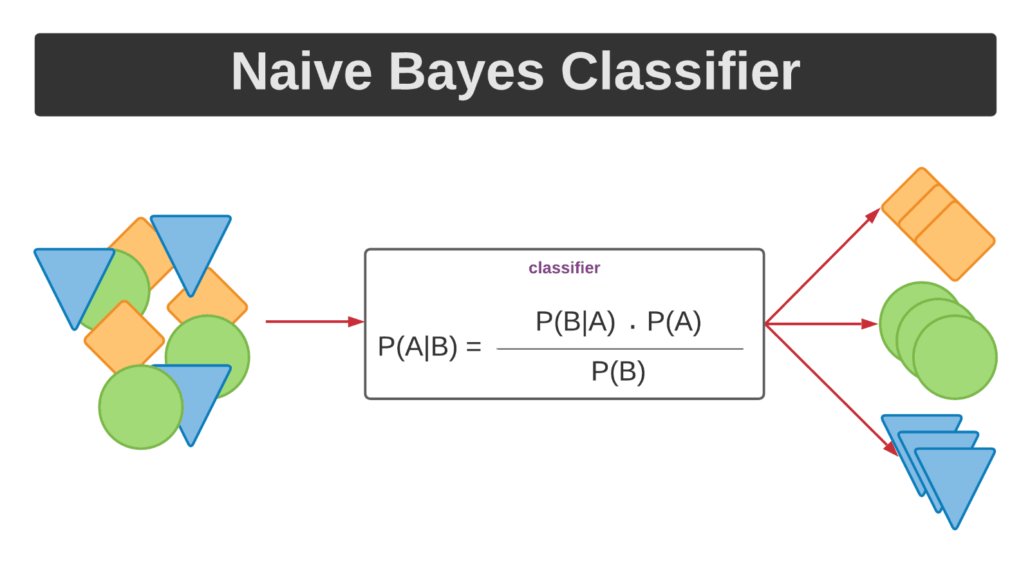 Naive Bayes Classifier

classifier

$P(A|B) = \frac{P(B|A) \cdot P(A)}{P(B)}$